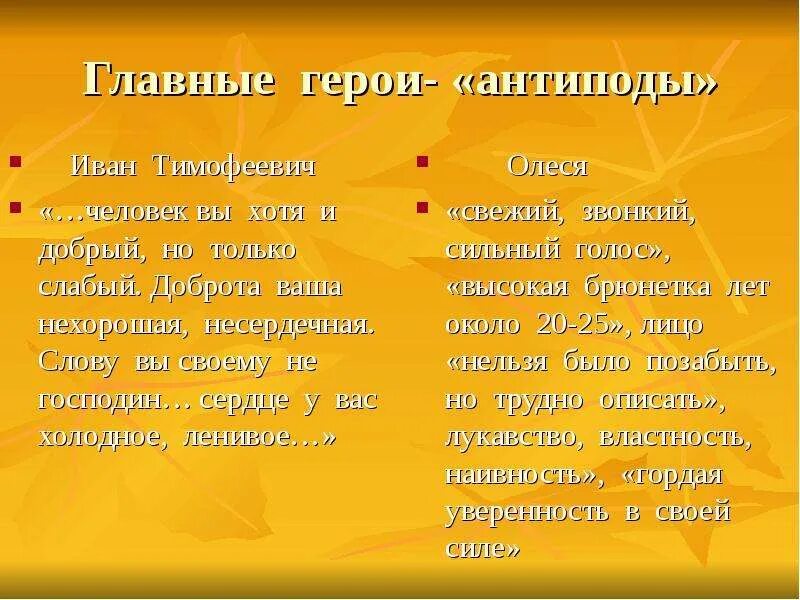 Главные герои- «антиподы»

Иван Тимофеевич

«…человек вы хотя и добрый, но только слабый. Доброта ваша нехорошая, несердечная. Слову вы своему не господин… сердце у вас холодное, ленивое…»

Олеся

«свежий, звонкий, сильный голос», «высокая брюнетка лет около 20-25», лицо «нельзя было позабыть, но трудно описать», лукавство, властность, наивность», «гордая уверенность в своей силе»